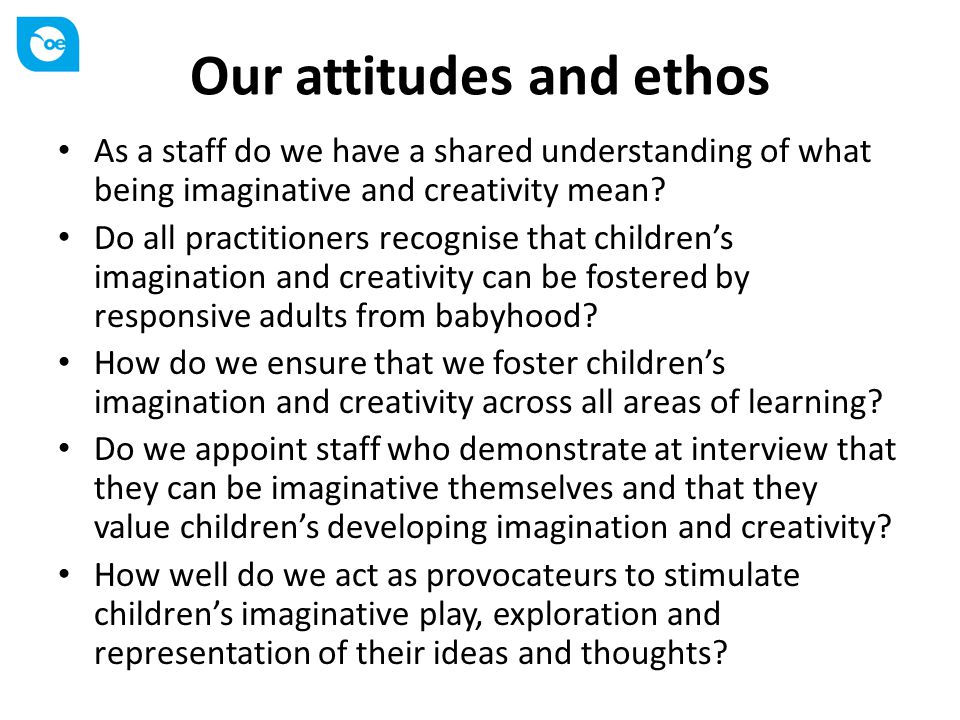 oe

Our attitudes and ethos

• As a staff do we have a shared understanding of what being imaginative and creativity mean?
• Do all practitioners recognise that children's imagination and creativity can be fostered by responsive adults from babyhood?
• How do we ensure that we foster children's imagination and creativity across all areas of learning?
• Do we appoint staff who demonstrate at interview that they can be imaginative themselves and that they value children's developing imagination and creativity?
• How well do we act as provocateurs to stimulate children's imaginative play, exploration and representation of their ideas and thoughts?